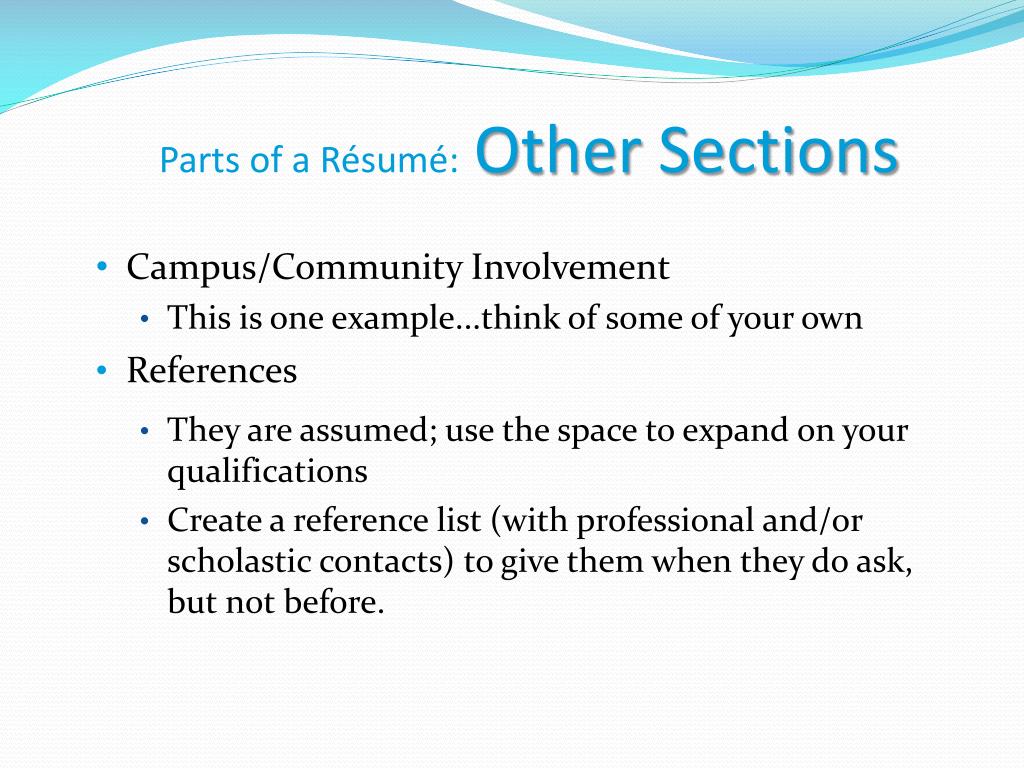 Parts of a Résumé: Other Sections

• Campus/Community Involvement
  • This is one example…think of some of your own
• References
  • They are assumed; use the space to expand on your qualifications
  • Create a reference list (with professional and/or scholastic contacts) to give them when they do ask, but not before.